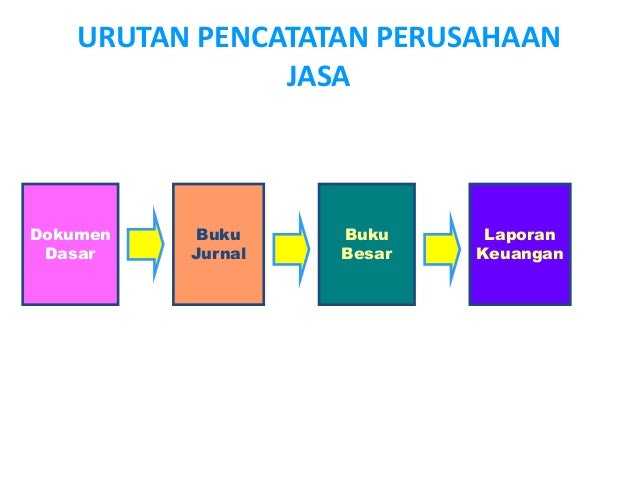 URUTAN PENCATATAN PERUSAHAAN JASA

Dokumen Dasar

Buku Jurnal

Buku Besar

Laporan Keuangan